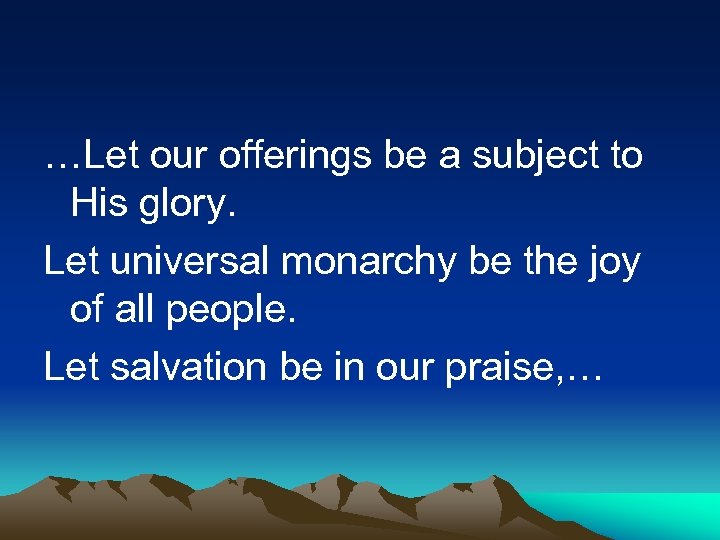 …Let our offerings be a subject to His glory.

Let universal monarchy be the joy of all people.

Let salvation be in our praise,…